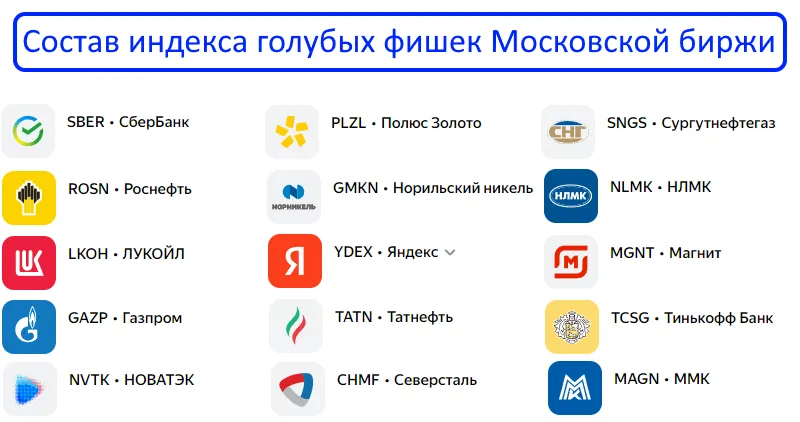 Состав индекса голубых фишек Московской биржи

SBER • СберБанк

ROSN • Роснефть

LKOH • ЛУКОЙЛ

GAZP • Газпром

NVTK • НОВАТЭК

PLZL • Полюс Золото

НОРНИКЕЛЬ
GMKN • Норильский никель

Я
YDEX • Яндекс

TATN • Татнефть

CHMF • Северсталь

СНГ
SNGS • Сургутнефтегаз

НЛМК
NLMK • НЛМК

MGNT • Магнит

TCSG • Тинькофф Банк

MAGN • ММК